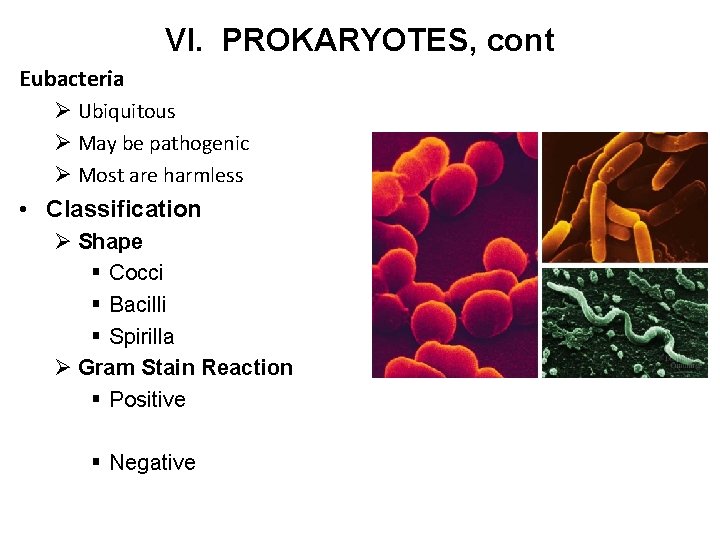 VI. PROKARYOTES, cont

Eubacteria

➢ Ubiquitous

➢ May be pathogenic

➢ Most are harmless

• Classification

➢ Shape

▪ Cocci

▪ Bacilli

▪ Spirilla

➢ Gram Stain Reaction

▪ Positive

▪ Negative